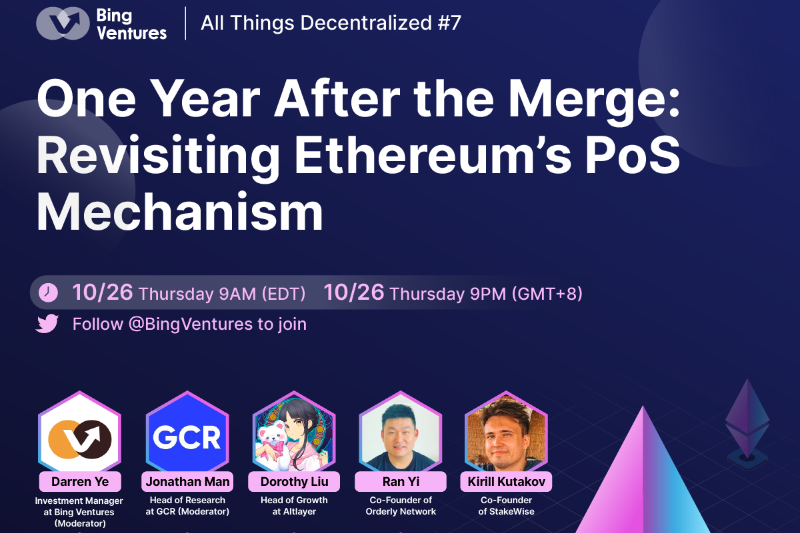 Bing Ventures

All Things Decentralized #7

One Year After the Merge: Revisiting Ethereum's PoS Mechanism

10/26 Thursday 9AM (EDT) 10/26 Thursday 9PM (GMT+8)

Follow @BingVentures to join

GCR

Darren Ye
Investment Manager at Bing Ventures (Moderator)

Jonathan Man
Head of Research at GCR (Moderator)

Dorothy Liu
Head of Growth at Altlayer

Ran Yi
Co-Founder of Orderly Network

Kirill Kutakov
Co-Founder of StakeWise